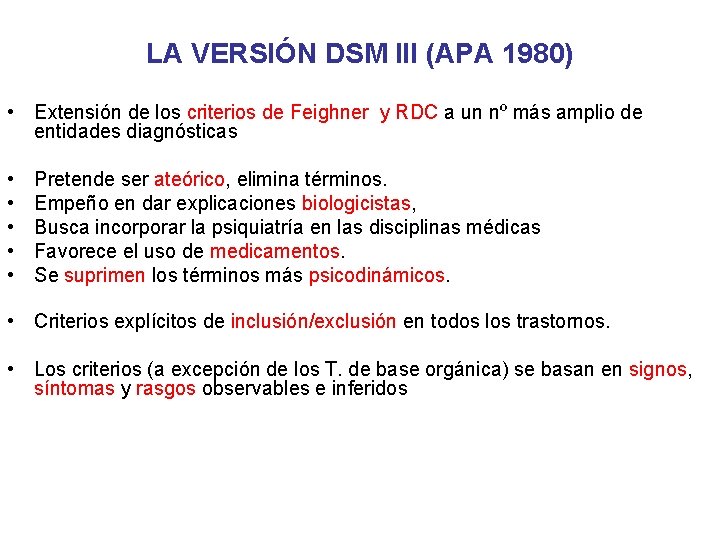 LA VERSIÓN DSM III (APA 1980)

• Extensión de los criterios de Feighner y RDC a un nº más amplio de entidades diagnósticas

• Pretende ser ateórico, elimina términos.
• Empeño en dar explicaciones biologicistas,
• Busca incorporar la psiquiatría en las disciplinas médicas
• Favorece el uso de medicamentos.
• Se suprimen los términos más psicodinámicos.

• Criterios explícitos de inclusión/exclusión en todos los trastornos.

• Los criterios (a excepción de los T. de base orgánica) se basan en signos, síntomas y rasgos observables e inferidos